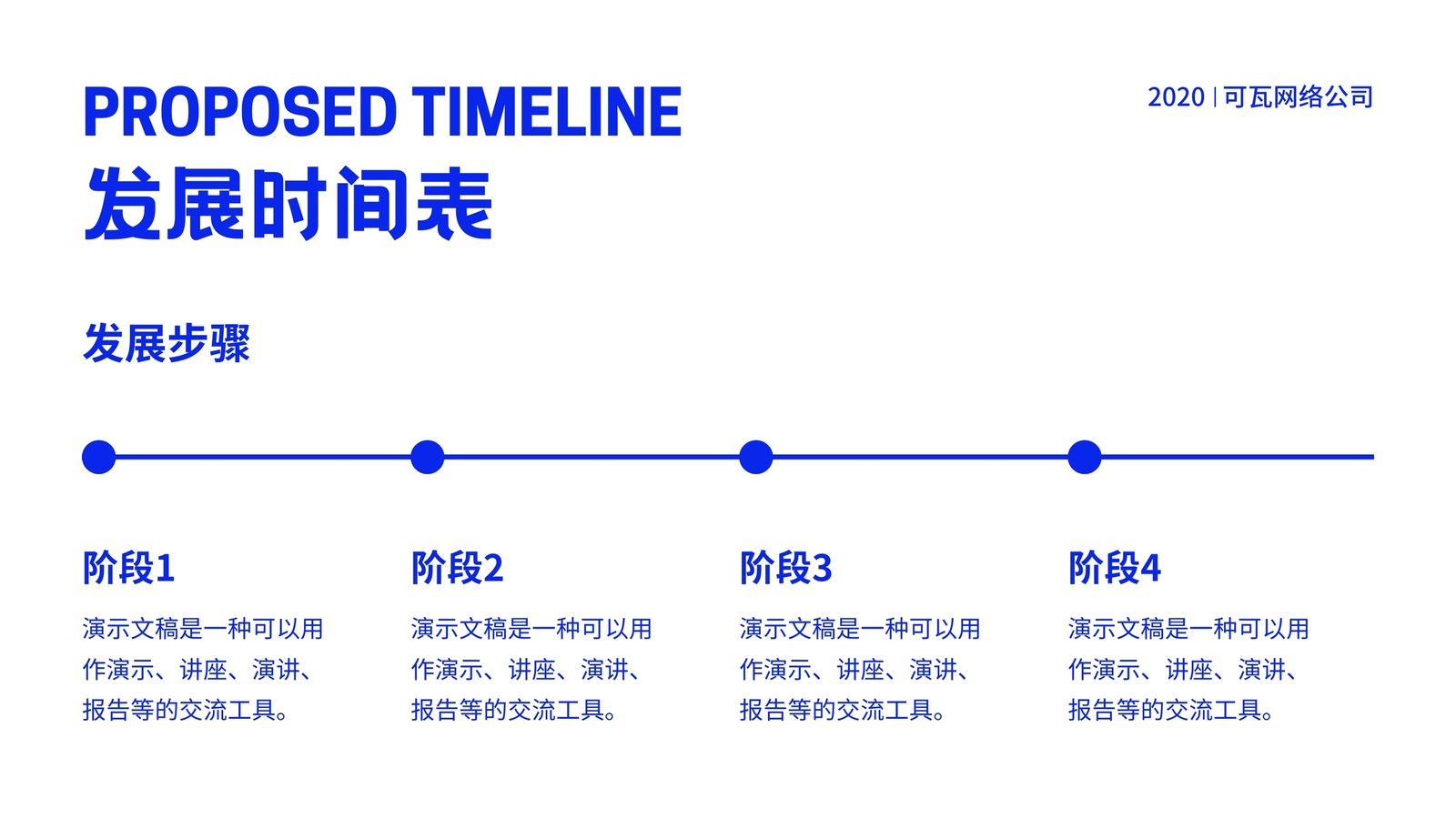 PROPOSED TIMELINE
发展时间表

2020 | 可瓦网络公司

发展步骤

阶段1
演示文稿是一种可以用作演示、讲座、演讲、报告等的交流工具。

阶段2
演示文稿是一种可以用作演示、讲座、演讲、报告等的交流工具。

阶段3
演示文稿是一种可以用作演示、讲座、演讲、报告等的交流工具。

阶段4
演示文稿是一种可以用作演示、讲座、演讲、报告等的交流工具。